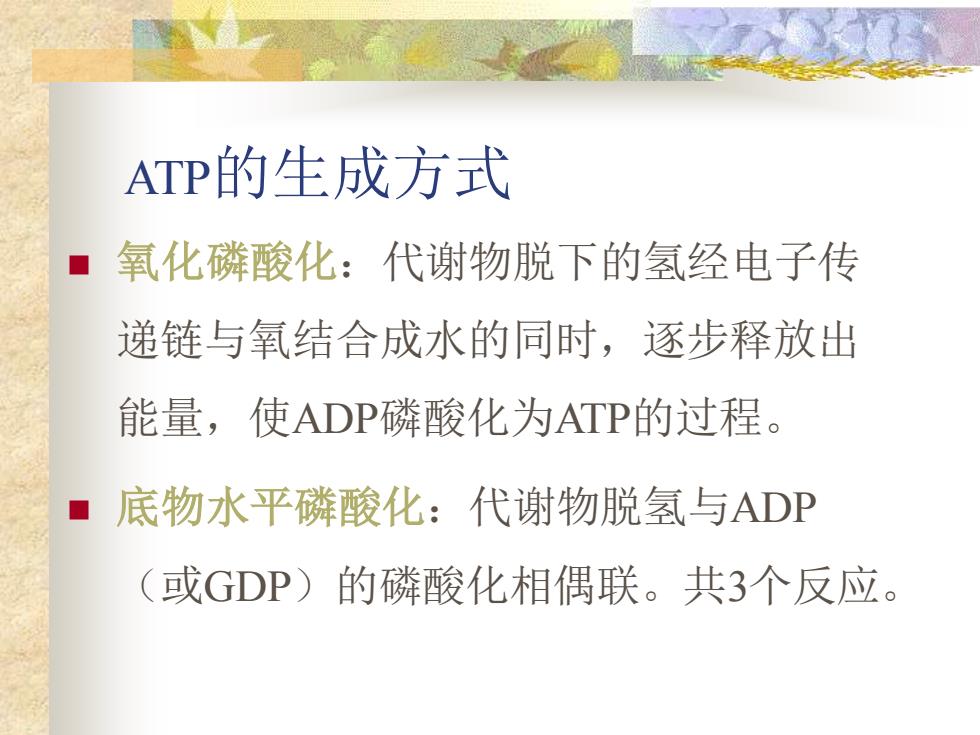 ATP的生成方式

■ 氧化磷酸化：代谢物脱下的氢经电子传递链与氧结合成水的同时，逐步释放出能量，使ADP磷酸化为ATP的过程。

■ 底物水平磷酸化：代谢物脱氢与ADP（或GDP）的磷酸化相偶联。共3个反应。